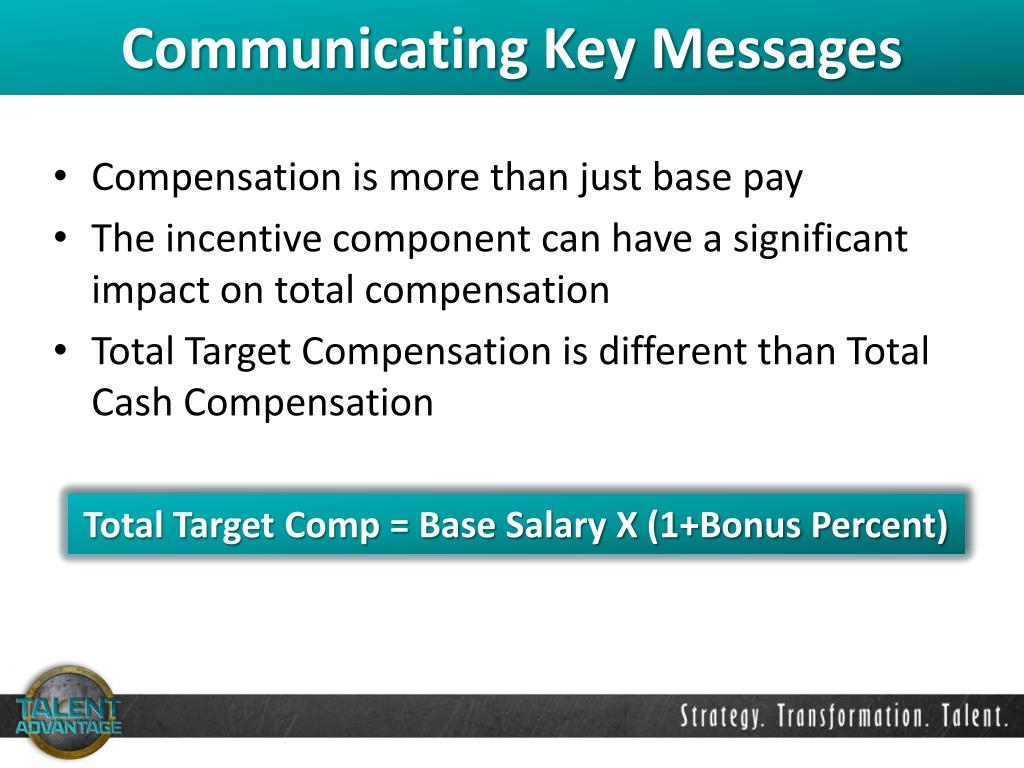 Communicating Key Messages

• Compensation is more than just base pay
• The incentive component can have a significant impact on total compensation
• Total Target Compensation is different than Total Cash Compensation

Total Target Comp = Base Salary X (1+Bonus Percent)

TALENT ADVANTAGE

Strategy. Transformation. Talent.